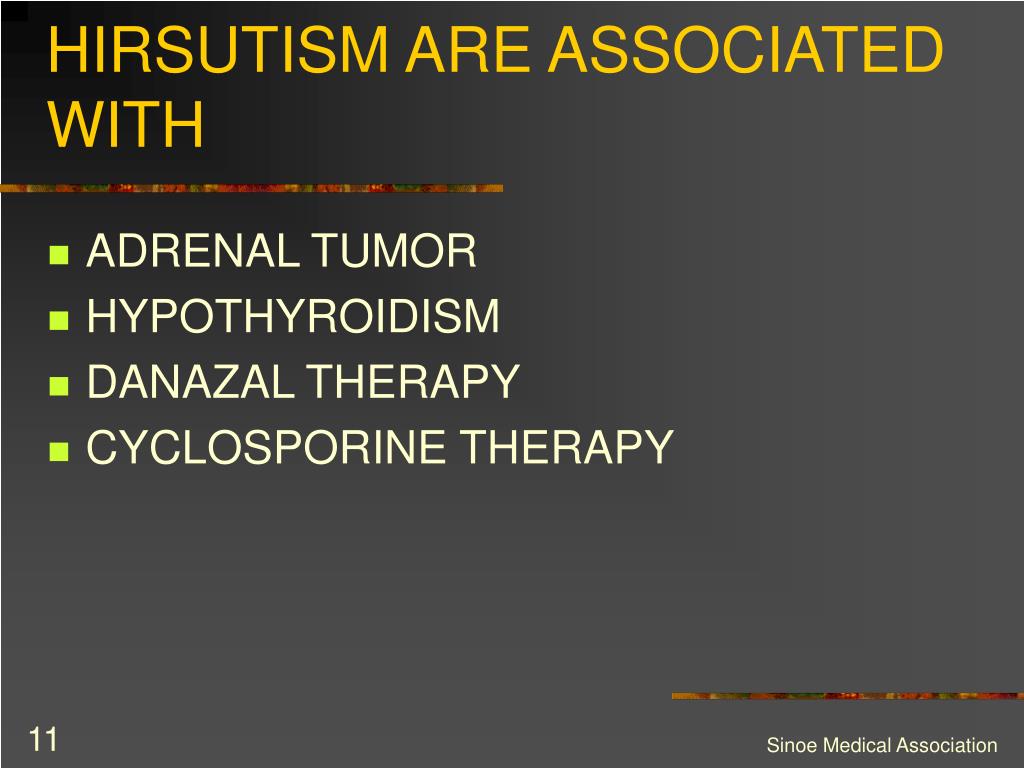 HIRSUTISM ARE ASSOCIATED WITH

- ADRENAL TUMOR
- HYPOTHYROIDISM
- DANAZAL THERAPY
- CYCLOSPORINE THERAPY

11

Sinoe Medical Association